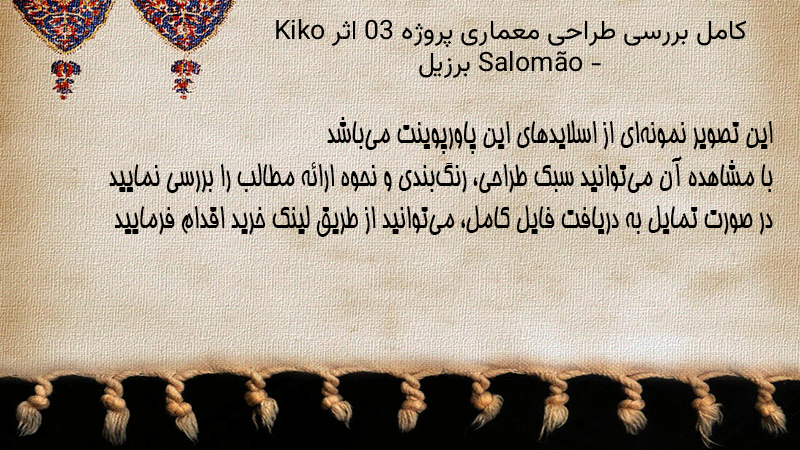 کامل بررسی طراحی معماری پروژه 03 اثر Kiko Salomão - برزیل

این تصویر نمونه‌ای از اسلایدهای این پاورپوینت می‌باشد
با مشاهده آن می‌توانید سبک طراحی، رنگ‌بندی و نحوه ارائه مطالب را بررسی نمایید
در صورت تمایل به دریافت فایل کامل، می‌توانید از طریق لینک خرید اقدام فرمایید